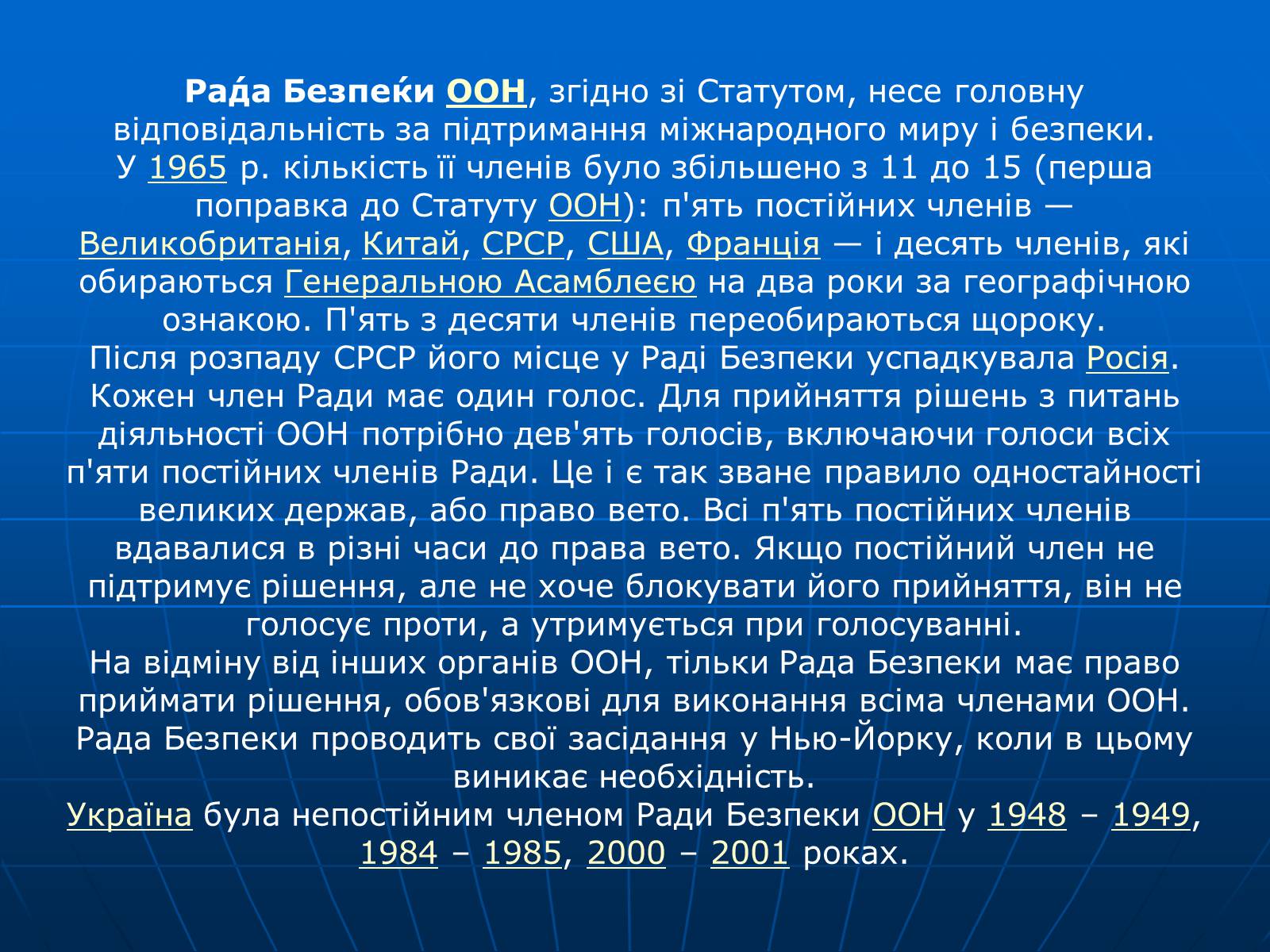 Ра́да Безпе́ки ООН, згідно зі Статутом, несе головну відповідальність за підтримання міжнародного миру і безпеки.
У 1965 р. кількість її членів було збільшено з 11 до 15 (перша поправка до Статуту ООН): п'ять постійних членів — Великобританія, Китай, СРСР, США, Франція — і десять членів, які обираються Генеральною Асамблеєю на два роки за географічною ознакою. П'ять з десяти членів переобираються щороку.
Після розпаду СРСР його місце у Раді Безпеки успадкувала Росія.
Кожен член Ради має один голос. Для прийняття рішень з питань діяльності ООН потрібно дев'ять голосів, включаючи голоси всіх п'яти постійних членів Ради. Це і є так зване правило одностайності великих держав, або право вето. Всі п'ять постійних членів вдавалися в різні часи до права вето. Якщо постійний член не підтримує рішення, але не хоче блокувати його прийняття, він не голосує проти, а утримується при голосуванні.
На відміну від інших органів ООН, тільки Рада Безпеки має право приймати рішення, обов'язкові для виконання всіма членами ООН.
Рада Безпеки проводить свої засідання у Нью-Йорку, коли в цьому виникає необхідність.
Україна була непостійним членом Ради Безпеки ООН у 1948 – 1949, 1984 – 1985, 2000 – 2001 роках.